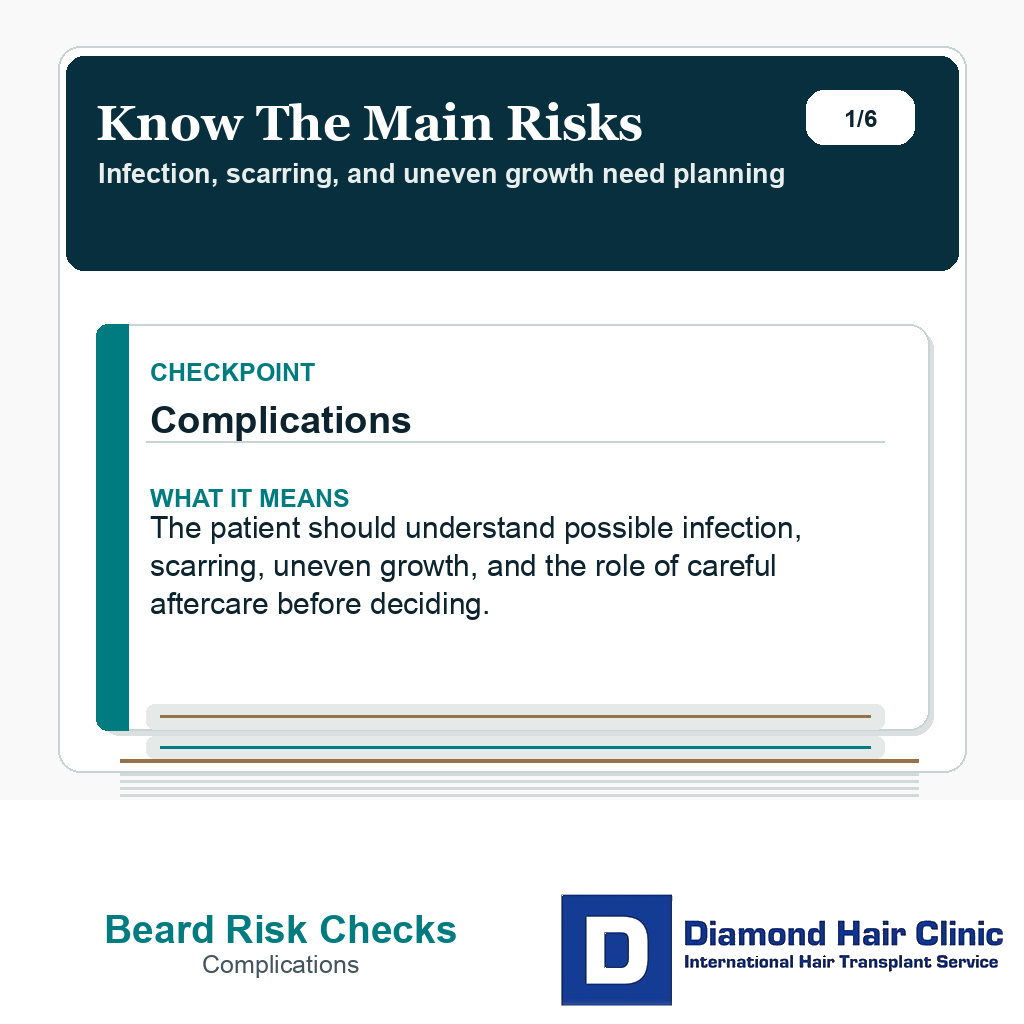 Know The Main Risks
1/6
Infection, scarring, and uneven growth need planning

CHECKPOINT
Complications

WHAT IT MEANS
The patient should understand possible infection, scarring, uneven growth, and the role of careful aftercare before deciding.

Beard Risk Checks
Complications

D
Diamond Hair Clinic
International Hair Transplant Service